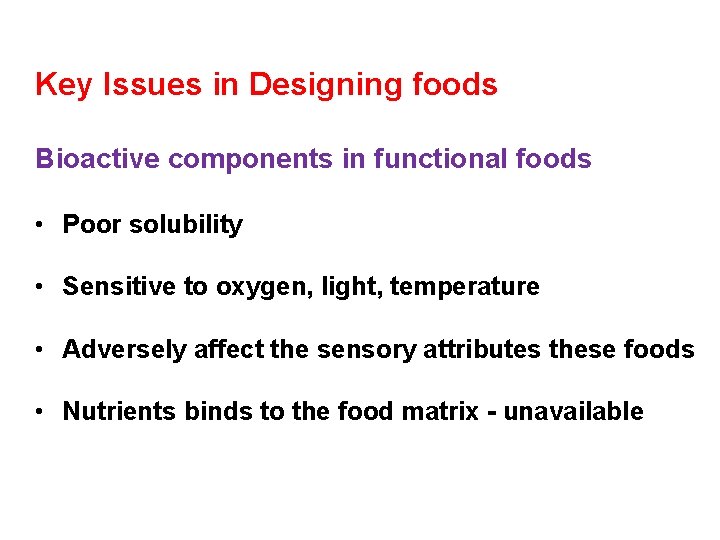 Key Issues in Designing foods

Bioactive components in functional foods

• Poor solubility

• Sensitive to oxygen, light, temperature

• Adversely affect the sensory attributes these foods

• Nutrients binds to the food matrix - unavailable